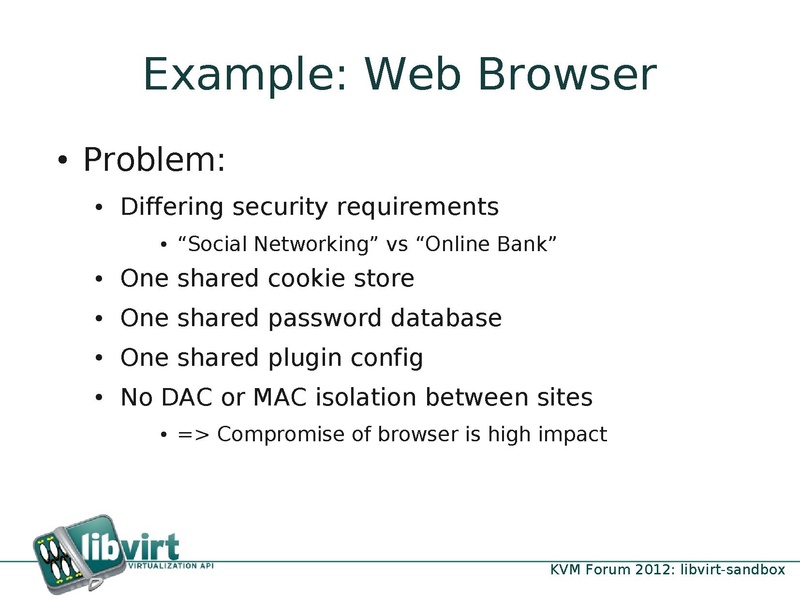 Example: Web Browser

• Problem:
  • Differing security requirements
    • “Social Networking” vs “Online Bank”
  • One shared cookie store
  • One shared password database
  • One shared plugin config
  • No DAC or MAC isolation between sites
    • => Compromise of browser is high impact

libvirt
VIRTUALIZATION API

KVM Forum 2012: libvirt-sandbox